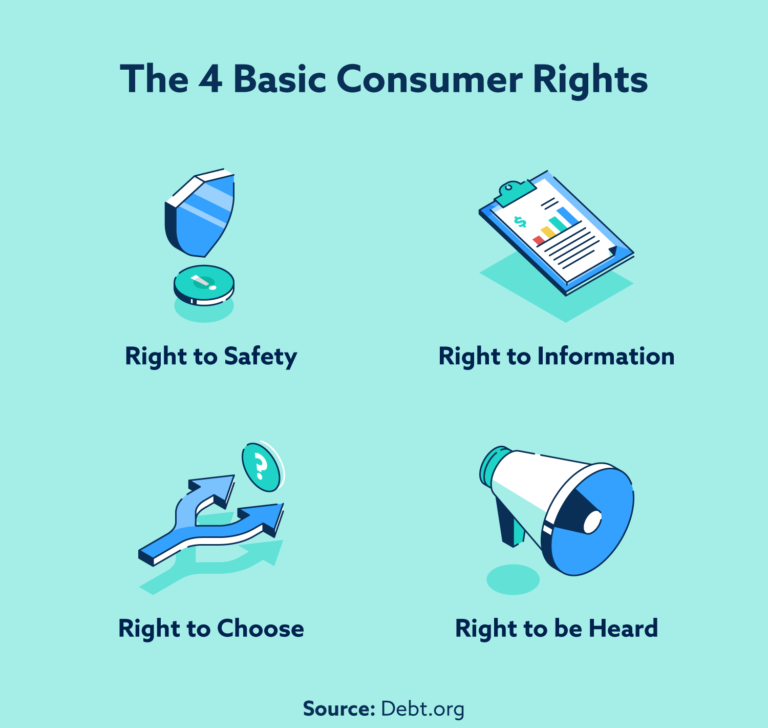 The 4 Basic Consumer Rights

$

Right to Safety

Right to Information

?

Right to Choose

Right to be Heard

Source: Debt.org